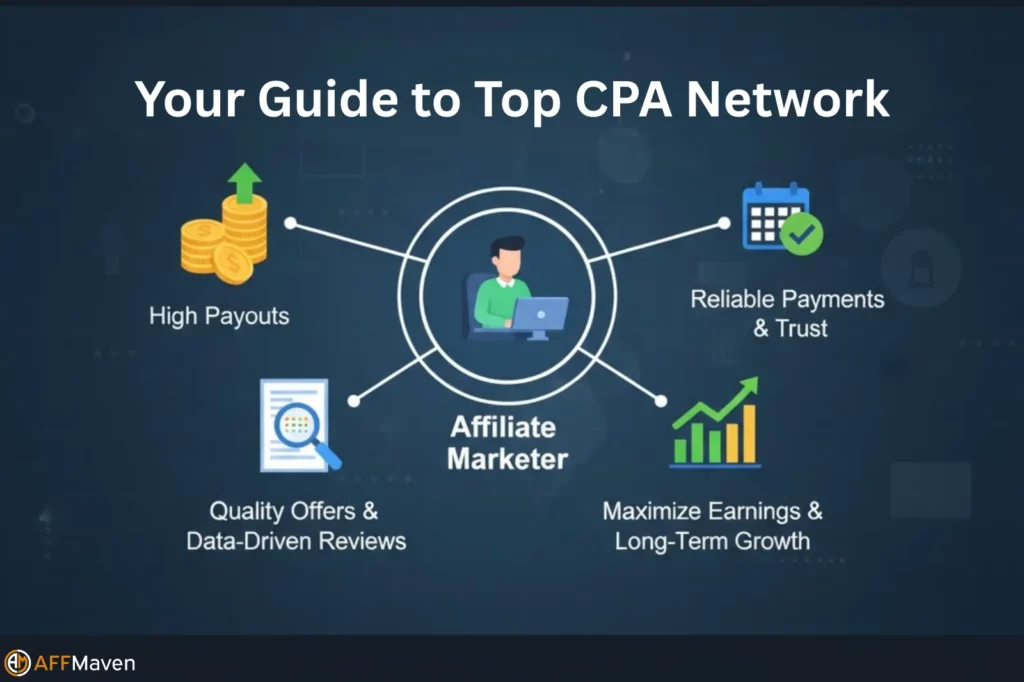 Your Guide to Top CPA Network

High Payouts

Reliable Payments & Trust

Affiliate Marketer

Quality Offers & Data-Driven Reviews

Maximize Earnings & Long-Term Growth

AFFMaven